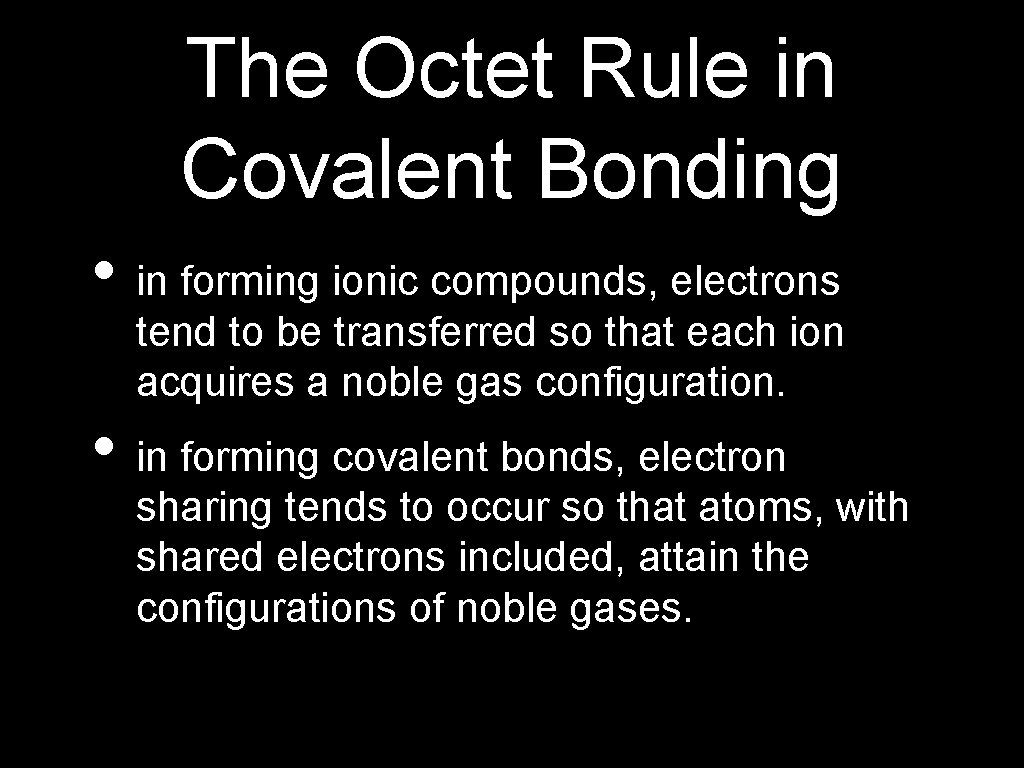 The Octet Rule in Covalent Bonding

• in forming ionic compounds, electrons tend to be transferred so that each ion acquires a noble gas configuration.

• in forming covalent bonds, electron sharing tends to occur so that atoms, with shared electrons included, attain the configurations of noble gases.